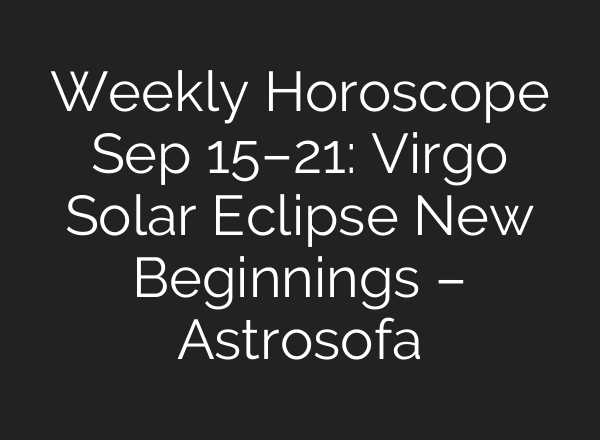 Weekly Horoscope Sep 15–21: Virgo Solar Eclipse New Beginnings – Astrosofa